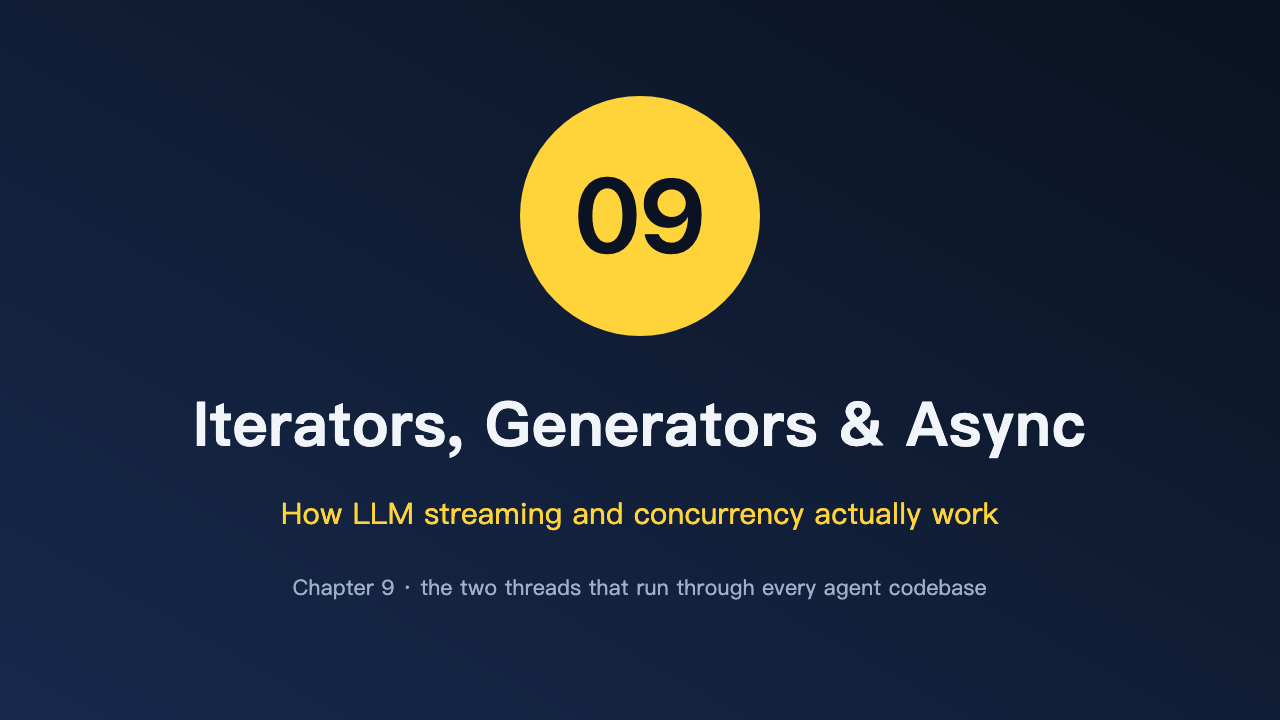 09

Iterators, Generators & Async

How LLM streaming and concurrency actually work

Chapter 9 · the two threads that run through every agent codebase